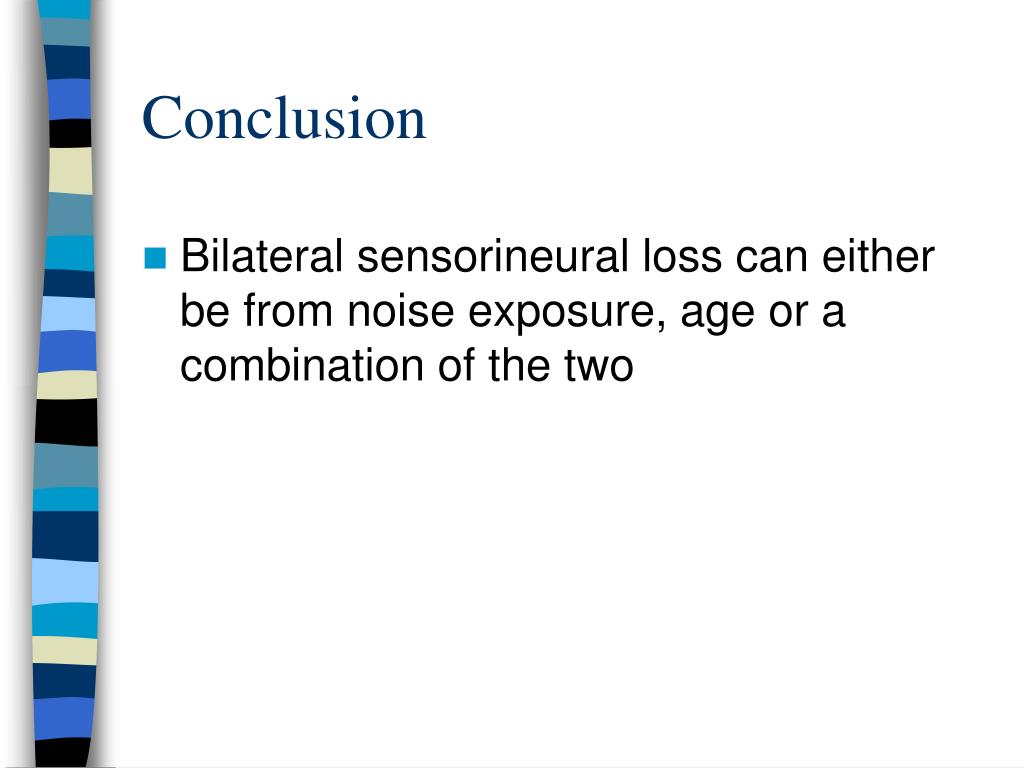 Conclusion

Bilateral sensorineural loss can either be from noise exposure, age or a combination of the two